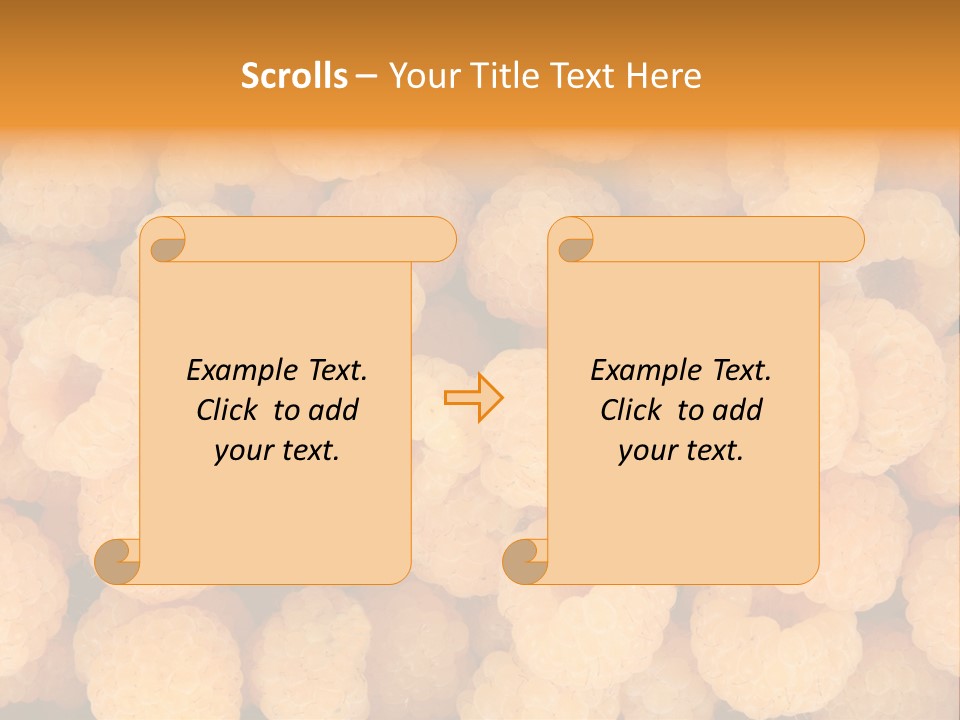 Scrolls – Your Title Text Here

Example Text. Click to add your text.

Example Text. Click to add your text.